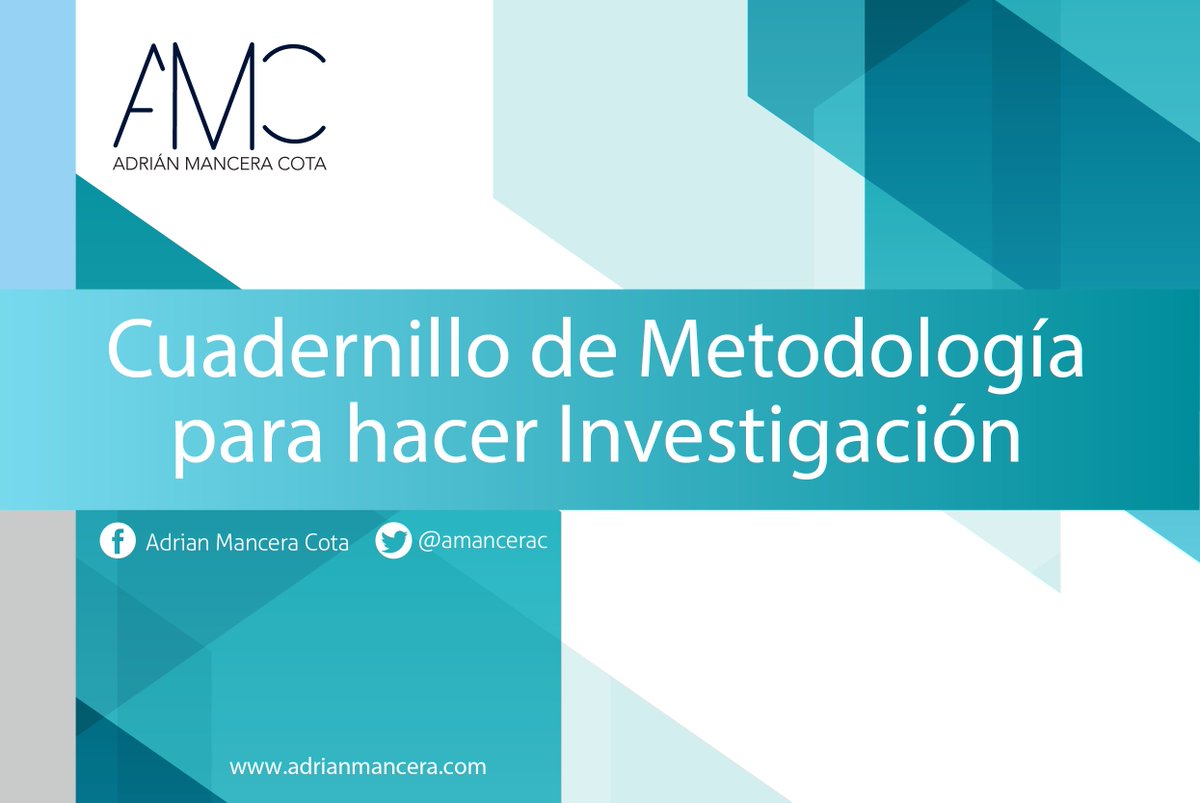 AMC
ADRIÁN MANCERA COTA

Cuadernillo de Metodología para hacer Investigación

Adrian Mancera Cota @amancerac

www.adrianmancera.com